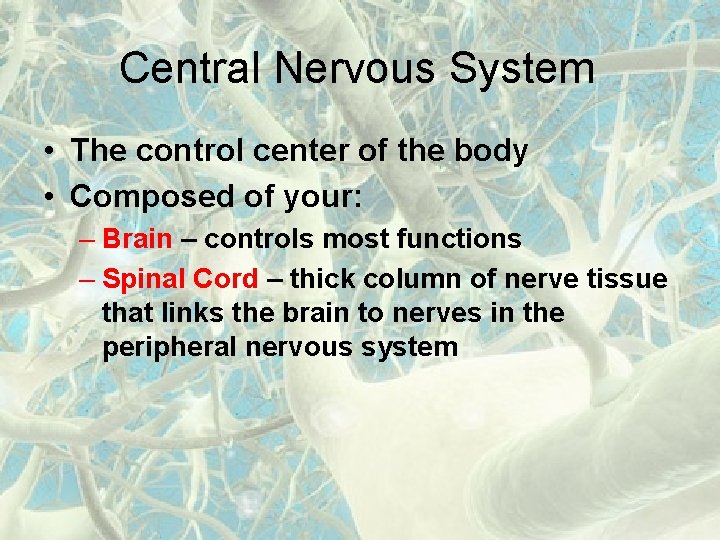 Central Nervous System

• The control center of the body
• Composed of your:
– Brain – controls most functions
– Spinal Cord – thick column of nerve tissue that links the brain to nerves in the peripheral nervous system